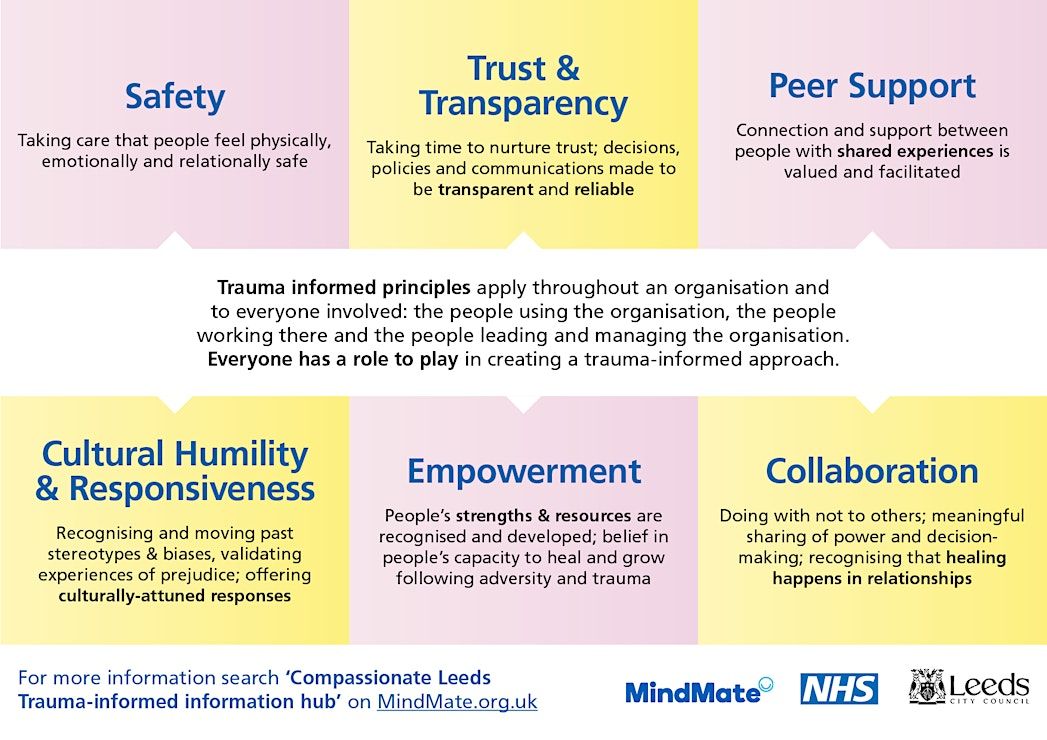 Safety

Taking care that people feel physically, emotionally and relationally safe

Trust & Transparency

Taking time to nurture trust; decisions, policies and communications made to be transparent and reliable

Peer Support

Connection and support between people with shared experiences is valued and facilitated

Trauma informed principles apply throughout an organisation and to everyone involved: the people using the organisation, the people working there and the people leading and managing the organisation. Everyone has a role to play in creating a trauma-informed approach.

Cultural Humility & Responsiveness

Recognising and moving past stereotypes & biases, validating experiences of prejudice; offering culturally-attuned responses

Empowerment

People's strengths & resources are recognised and developed; belief in people's capacity to heal and grow following adversity and trauma

Collaboration

Doing with not to others; meaningful sharing of power and decision-making; recognising that healing happens in relationships

For more information search 'Compassionate Leeds Trauma-informed information hub' on MindMate.org.uk

MindMate NHS Leeds CITY COUNCIL